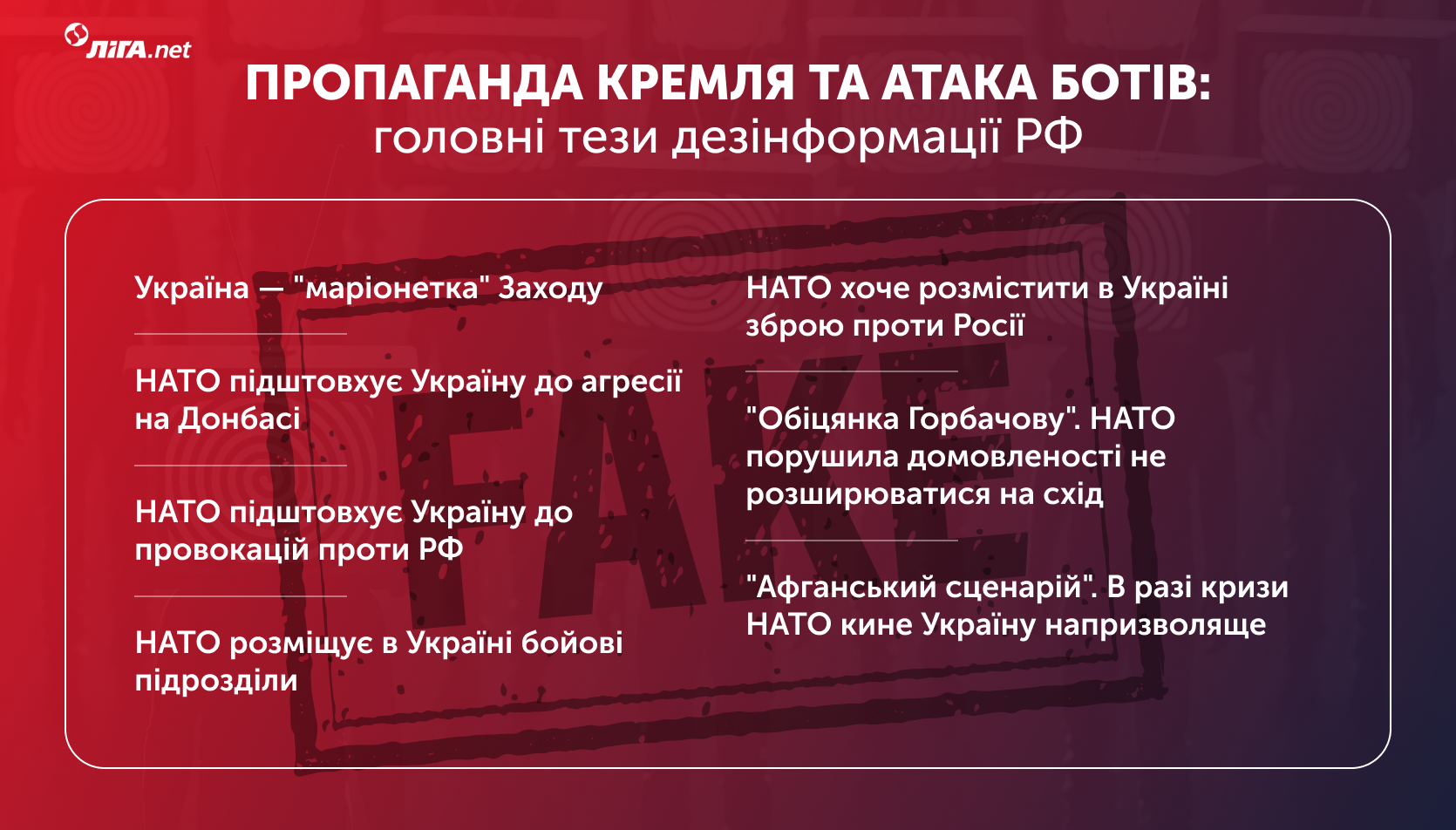 ЛІГА.net

ПРОПАГАНДА КРЕМЛЯ ТА АТАКА БОТІВ:
головні тези дезінформації РФ

Україна — "маріонетка" Заходу

НАТО підштовхує Україну до агресії на Донбасі

НАТО підштовхує Україну до провокацій проти РФ

НАТО розміщує в Україні бойові підрозділи

НАТО хоче розмістити в Україні зброю проти Росії

"Обіцянка Горбачову". НАТО порушила домовленості не розширюватися на схід

"Афганський сценарій". В разі кризи НАТО кине Україну напризволяще

FAKE